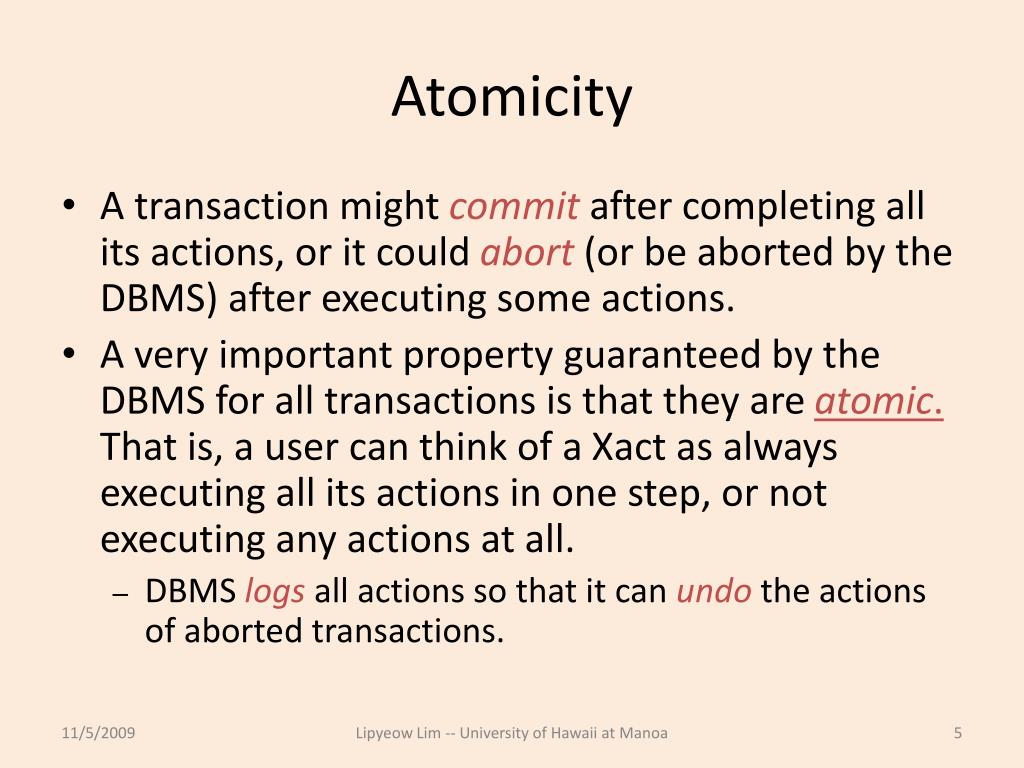 Atomicity

• A transaction might commit after completing all its actions, or it could abort (or be aborted by the DBMS) after executing some actions.
• A very important property guaranteed by the DBMS for all transactions is that they are atomic. That is, a user can think of a Xact as always executing all its actions in one step, or not executing any actions at all.
– DBMS logs all actions so that it can undo the actions of aborted transactions.

11/5/2009

Lipyeow Lim -- University of Hawaii at Manoa

5